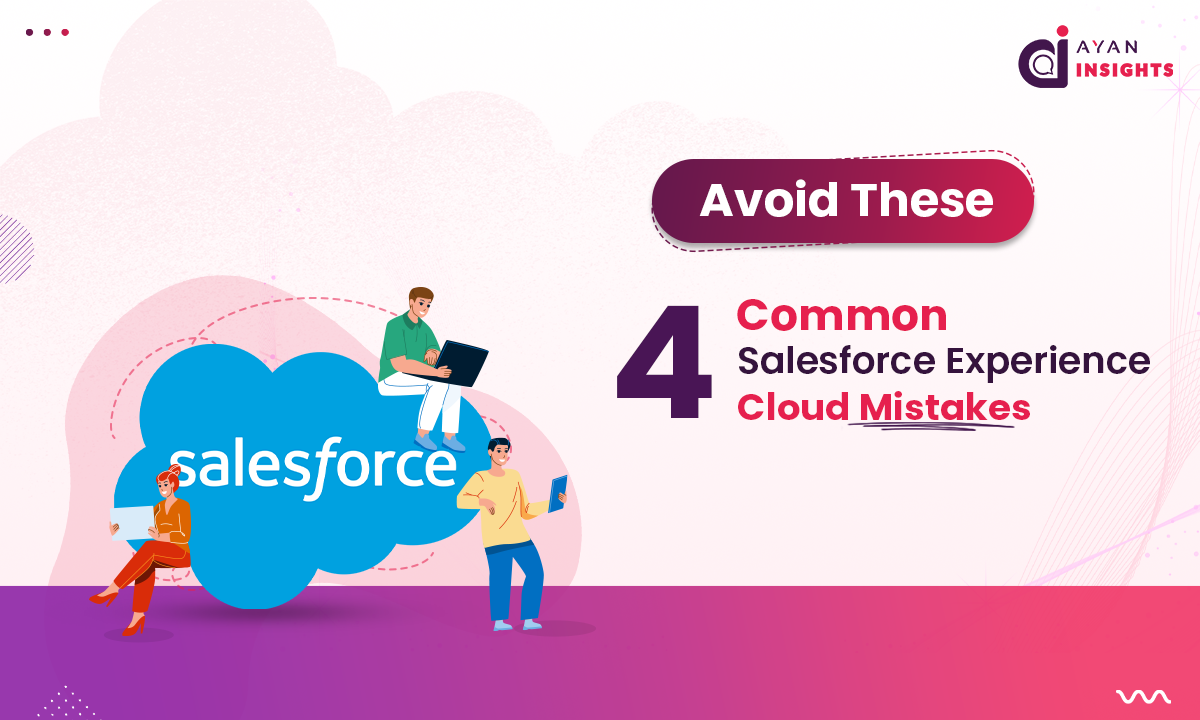 AYAN INSIGHTS

Avoid These

4 Common Salesforce Experience Cloud Mistakes

salesforce